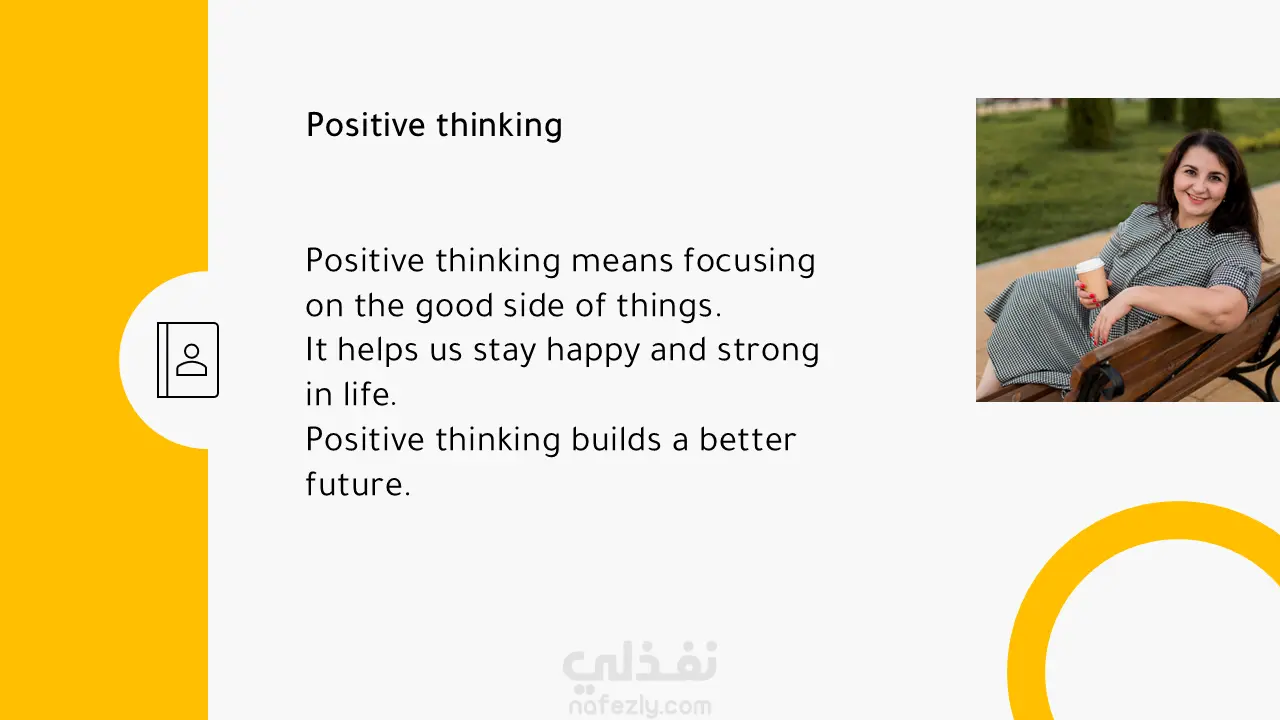 Positive thinking

Positive thinking means focusing on the good side of things.
It helps us stay happy and strong in life.
Positive thinking builds a better future.

نفذلي
nafezly.com